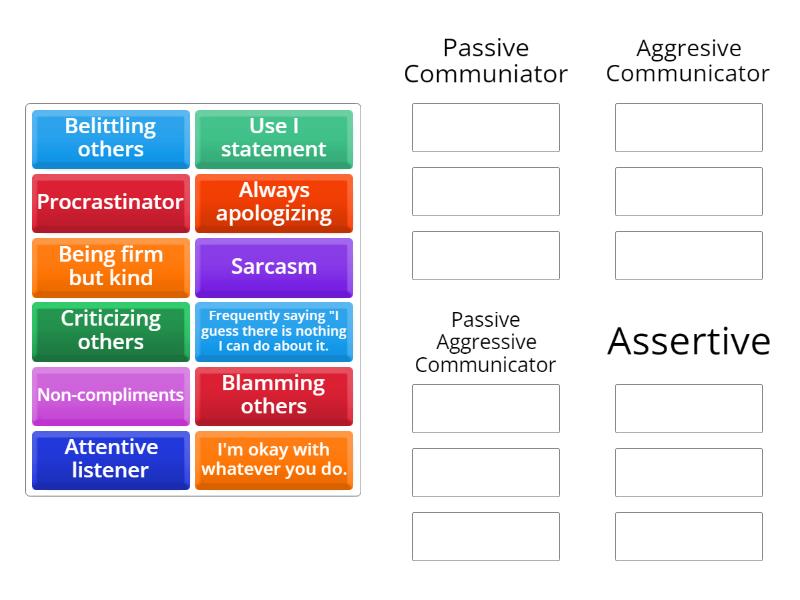 Belittling others

Use I statement

Procrastinator

Always apologizing

Being firm but kind

Sarcasm

Criticizing others

Frequently saying "I guess there is nothing I can do about it.

Non-compliments

Blamming others

Attentive listener

I'm okay with whatever you do.

Passive Communiator

Aggresive Communicator

Passive Aggressive Communicator

Assertive